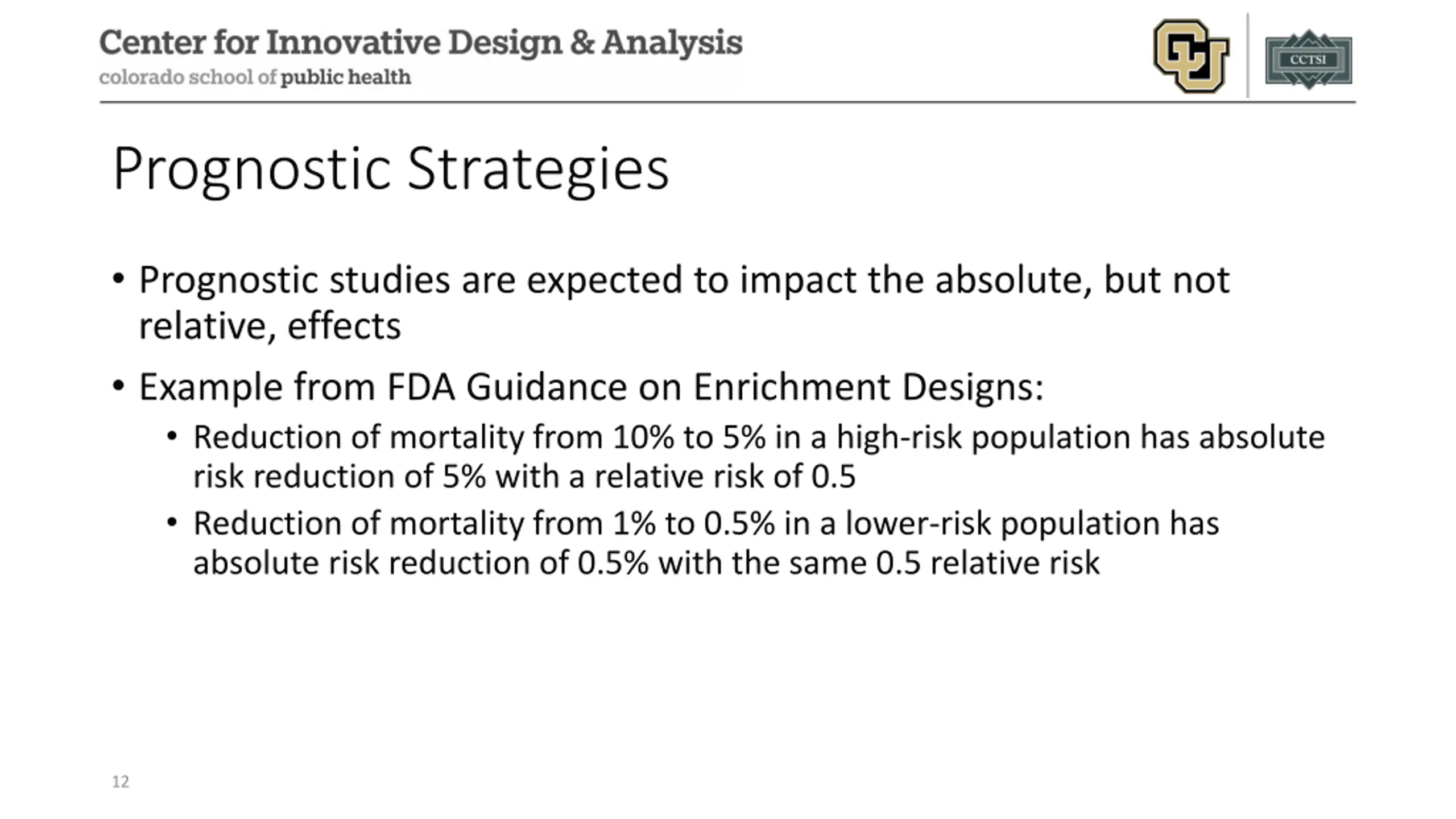 Center for Innovative Design & Analysis
colorado school of public health

CU

CCTSI

Prognostic Strategies

• Prognostic studies are expected to impact the absolute, but not relative, effects

• Example from FDA Guidance on Enrichment Designs:
  • Reduction of mortality from 10% to 5% in a high-risk population has absolute risk reduction of 5% with a relative risk of 0.5
  • Reduction of mortality from 1% to 0.5% in a lower-risk population has absolute risk reduction of 0.5% with the same 0.5 relative risk

12